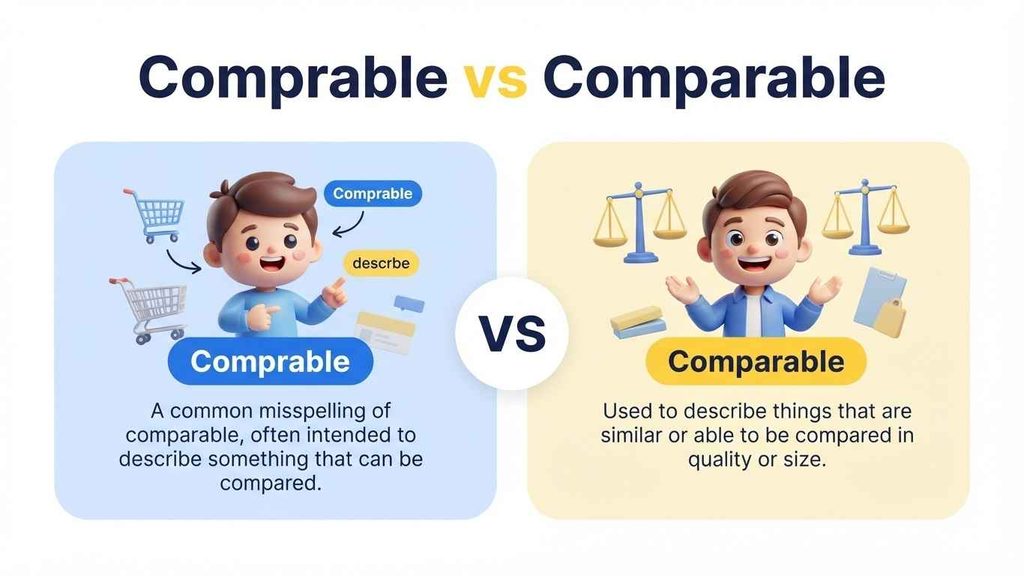 Comprable vs Comparable

Comprable

descrbe

Comprable

A common misspelling of comparable, often intended to describe something that can be compared.

VS

Comparable

Used to describe things that are similar or able to be compared in quality or size.